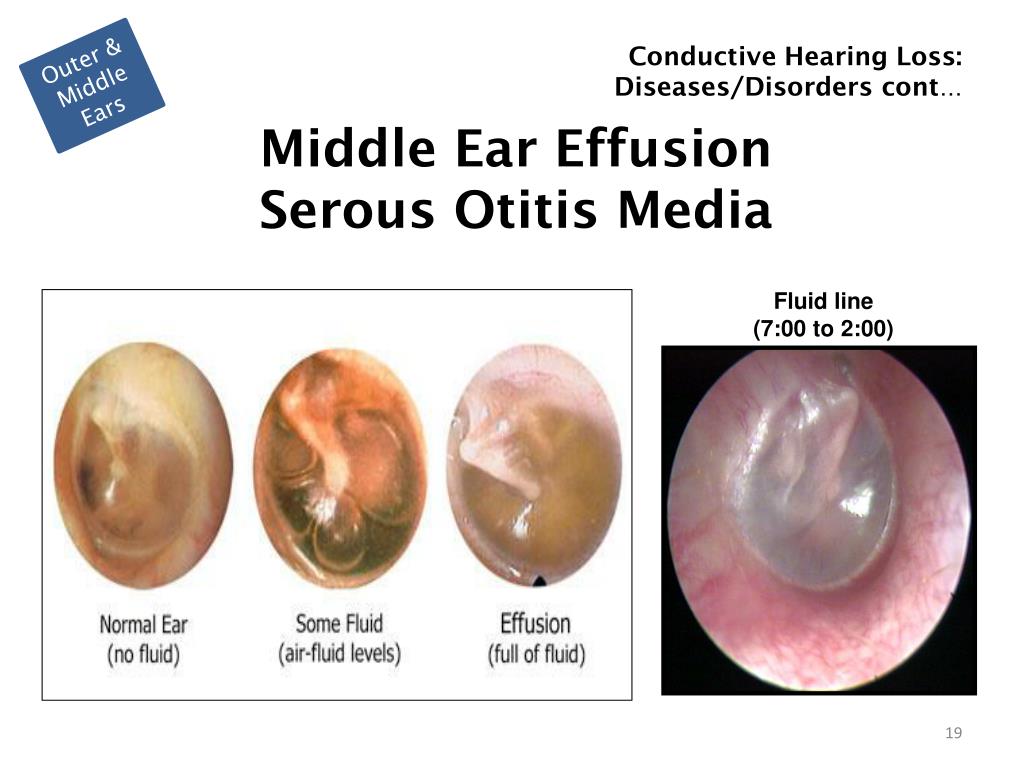 Outer & Middle Ears

Conductive Hearing Loss:
Diseases/Disorders cont…

Middle Ear Effusion
Serous Otitis Media

Normal Ear
(no fluid)

Some Fluid
(air-fluid levels)

Effusion
(full of fluid)

Fluid line
(7:00 to 2:00)

19